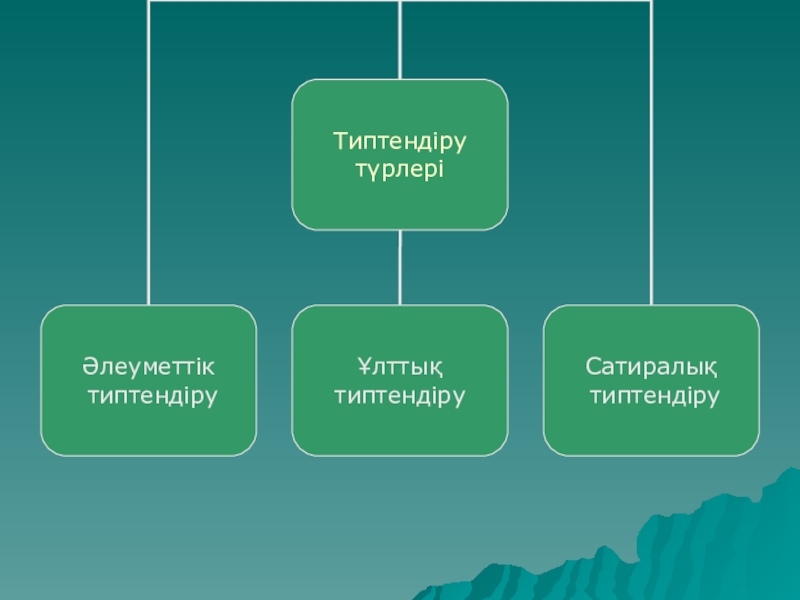 Типтендіру түрлері

Әлеуметтік типтендіру

Ұлттық типтендіру

Сатиралық типтендіру